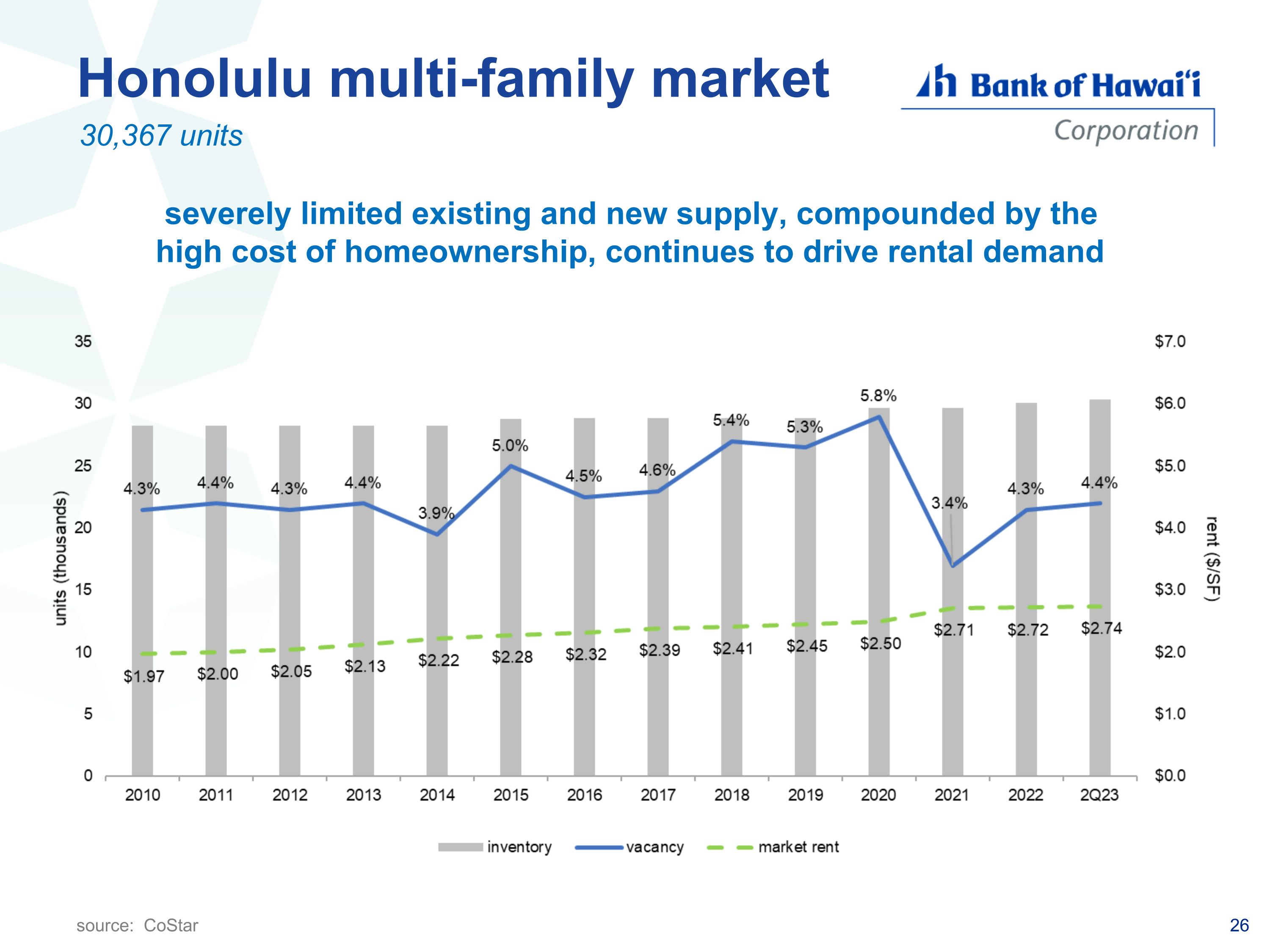 Honolulu multi-family market

30,367 units

Bank of Hawai'i
Corporation

severely limited existing and new supply, compounded by the high cost of homeownership, continues to drive rental demand

units (thousands)
35
30
25
20
15
10
5
0

$7.0
$6.0
$5.0
$4.0
$3.0
$2.0
$1.0
$0.0
rent ($/SF)

4.3%
4.4%
4.3%
4.4%
3.9%
5.0%
4.5%
4.6%
5.4%
5.3%
5.8%
3.4%
4.3%
4.4%

$1.97
$2.00
$2.05
$2.13
$2.22
$2.28
$2.32
$2.39
$2.41
$2.45
$2.50
$2.71
$2.72
$2.74

2010
2011
2012
2013
2014
2015
2016
2017
2018
2019
2020
2021
2022
2Q23

inventory
vacancy
market rent

source: CoStar

26